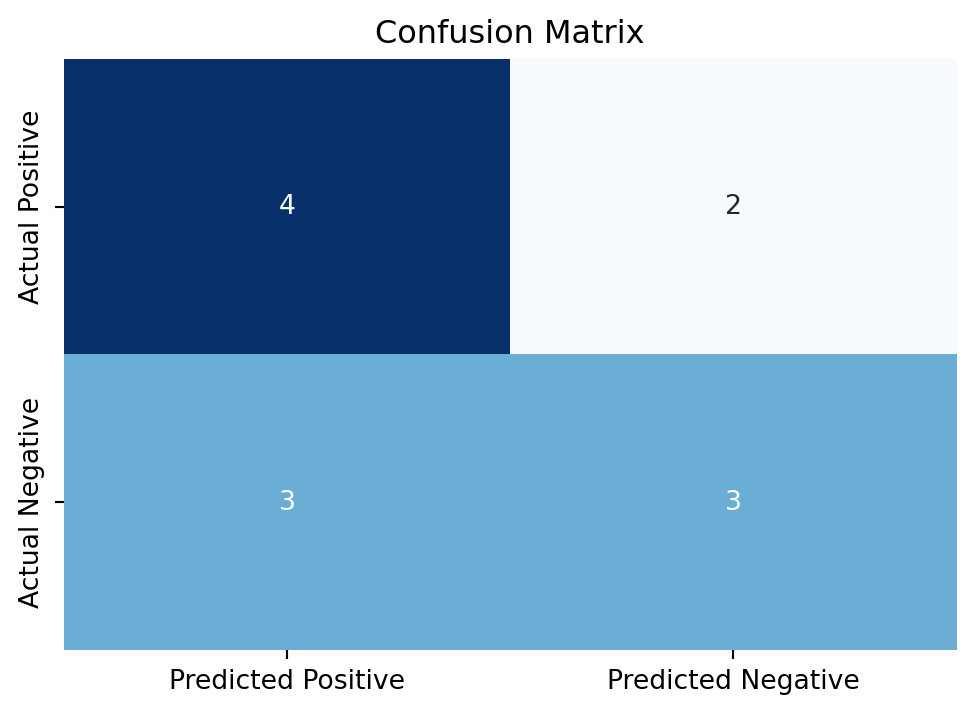 Confusion Matrix

| | Predicted Positive | Predicted Negative |
|---|---|---|
| Actual Positive | 4 | 2 |
| Actual Negative | 3 | 3 |